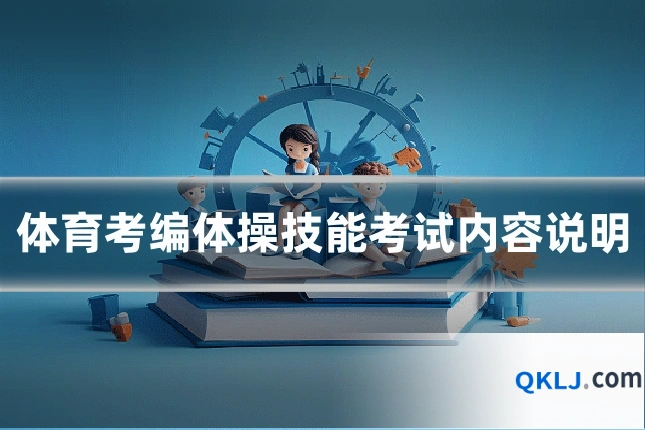 体育考编体操技能考试内容说明

QKLJ.com